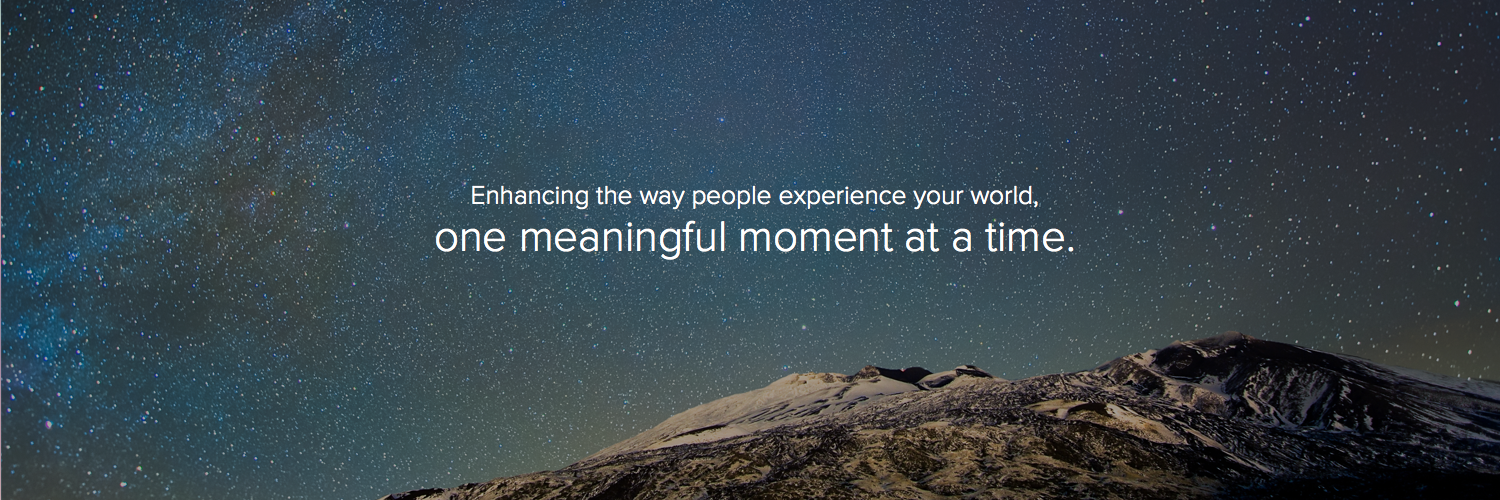 Enhancing the way people experience your world,
one meaningful moment at a time.